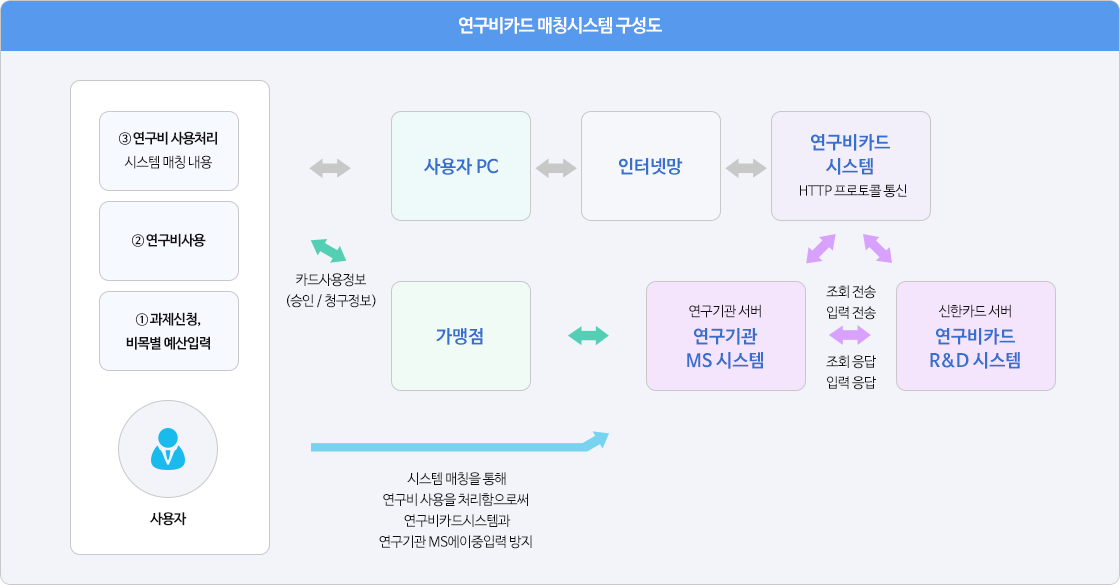 연구비카드 매칭시스템 구성도

③ 연구비 사용처리
시스템 매칭 내용

② 연구비사용

① 과제신청,
비목별 예산입력

사용자

사용자 PC

인터넷망

연구비카드
시스템
HTTP 프로토콜 통신

카드사용정보
(승인 / 청구정보)

가맹점

연구기관 서버
연구기관
MS 시스템

조회 전송
입력 전송

조회 응답
입력 응답

신한카드 서버
연구비카드
R&D 시스템

시스템 매칭을 통해
연구비 사용을 처리함으로써
연구비카드시스템과
연구기관 MS에이중입력 방지